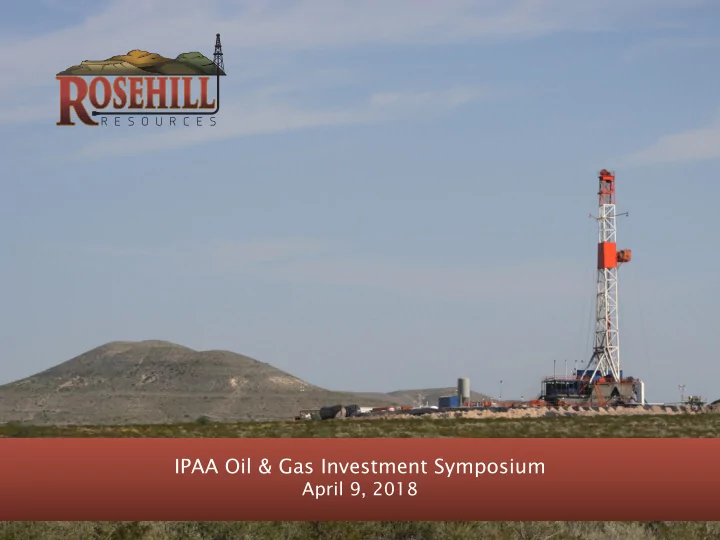 ROSEHILL
RESOURCES

IPAA Oil & Gas Investment Symposium
April 9, 2018